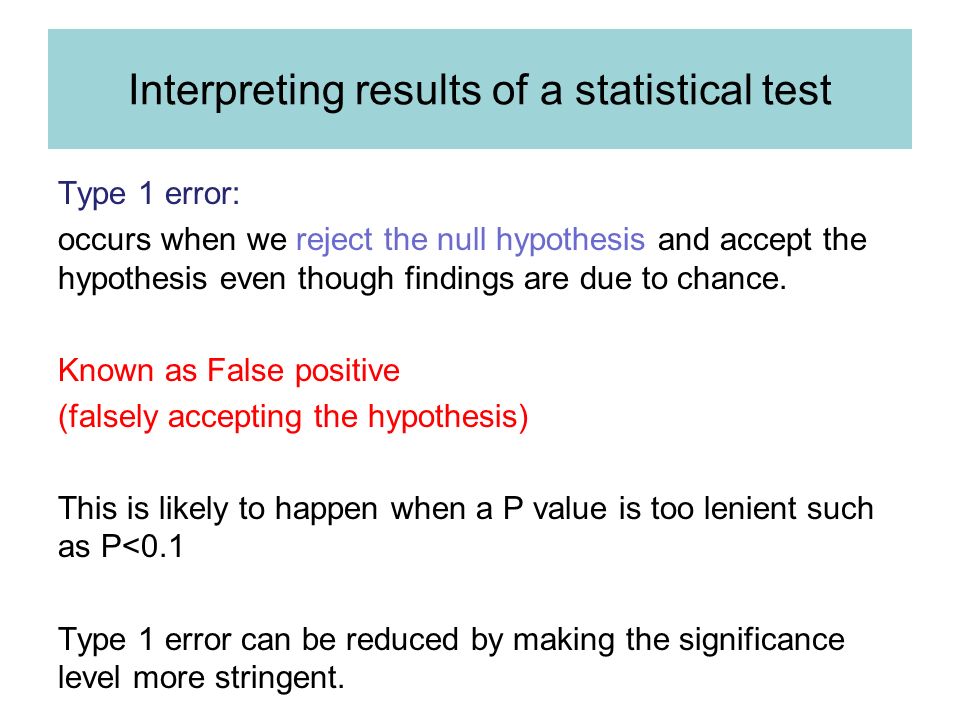 Interpreting results of a statistical test

Type 1 error:

occurs when we reject the null hypothesis and accept the hypothesis even though findings are due to chance.

Known as False positive

(falsely accepting the hypothesis)

This is likely to happen when a P value is too lenient such as P<0.1

Type 1 error can be reduced by making the significance level more stringent.